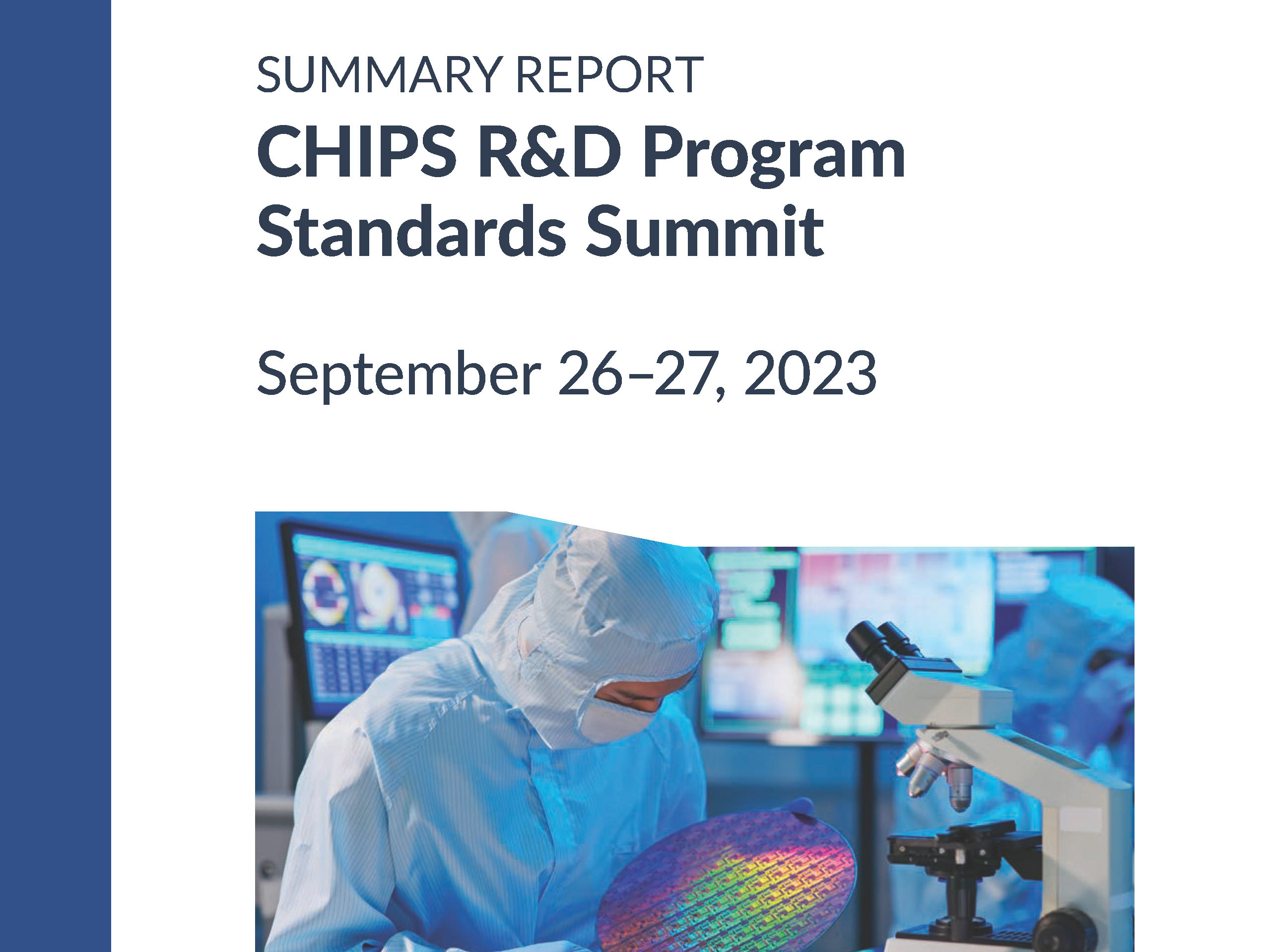 SUMMARY REPORT

CHIPS R&D Program Standards Summit

September 26–27, 2023